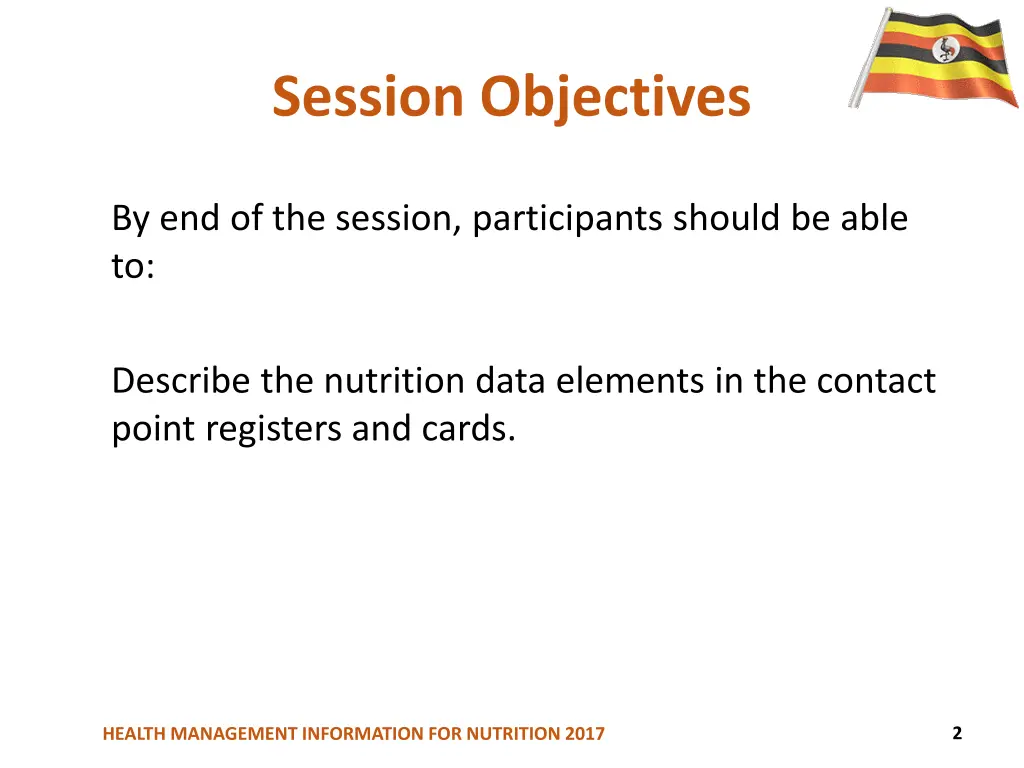 Session Objectives

By end of the session, participants should be able to:

Describe the nutrition data elements in the contact point registers and cards.

HEALTH MANAGEMENT INFORMATION FOR NUTRITION 2017

2